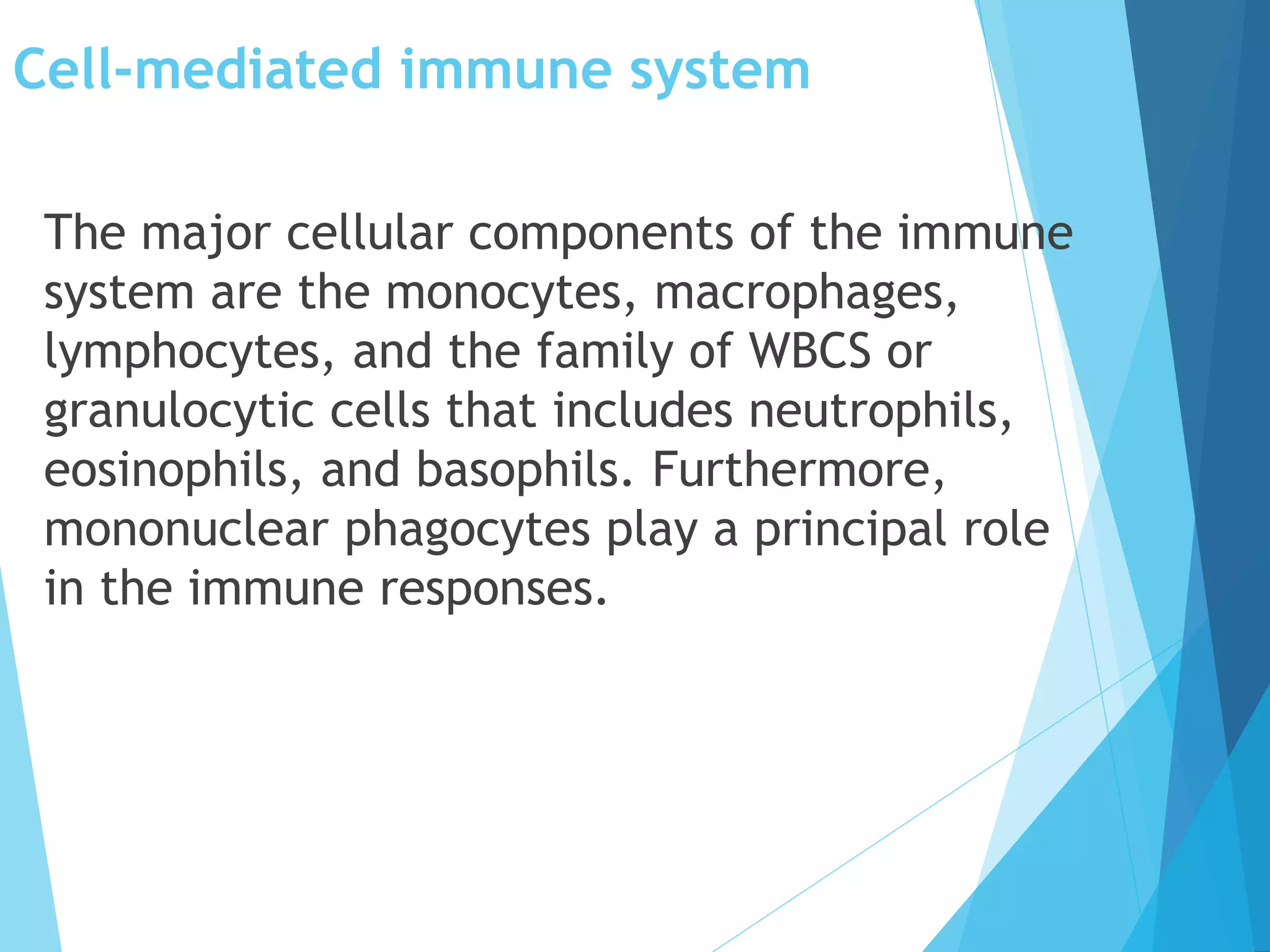 Cell-mediated immune system

The major cellular components of the immune system are the monocytes, macrophages, lymphocytes, and the family of WBCS or granulocytic cells that includes neutrophils, eosinophils, and basophils. Furthermore, mononuclear phagocytes play a principal role in the immune responses.